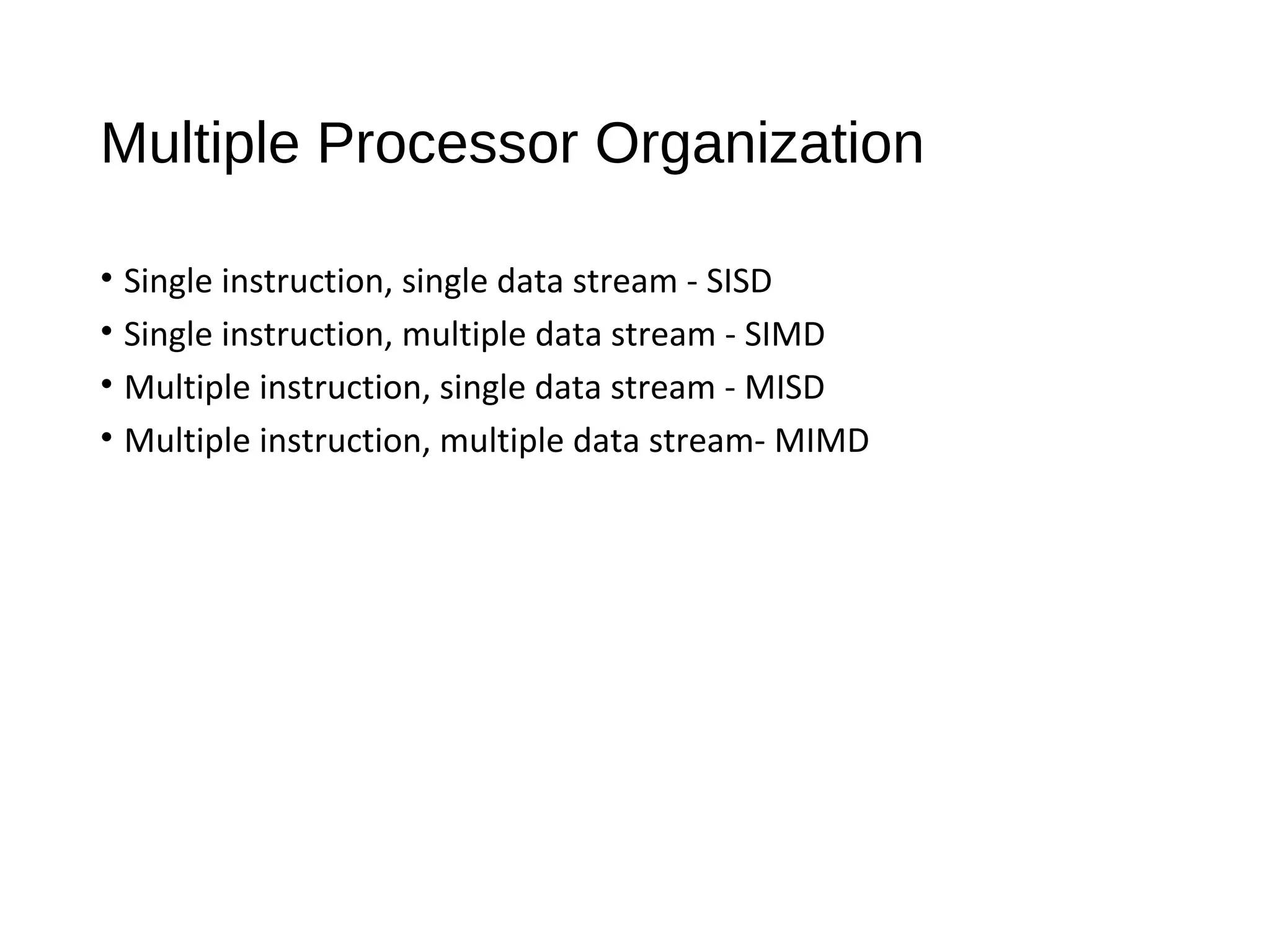 Multiple Processor Organization

• Single instruction, single data stream - SISD
• Single instruction, multiple data stream - SIMD
• Multiple instruction, single data stream - MISD
• Multiple instruction, multiple data stream- MIMD